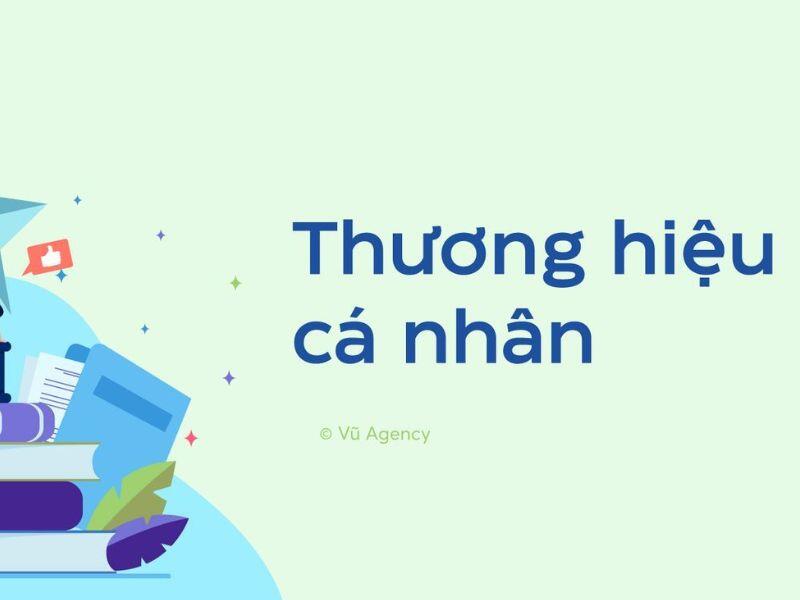 Thương hiệu cá nhân

© Vũ Agency